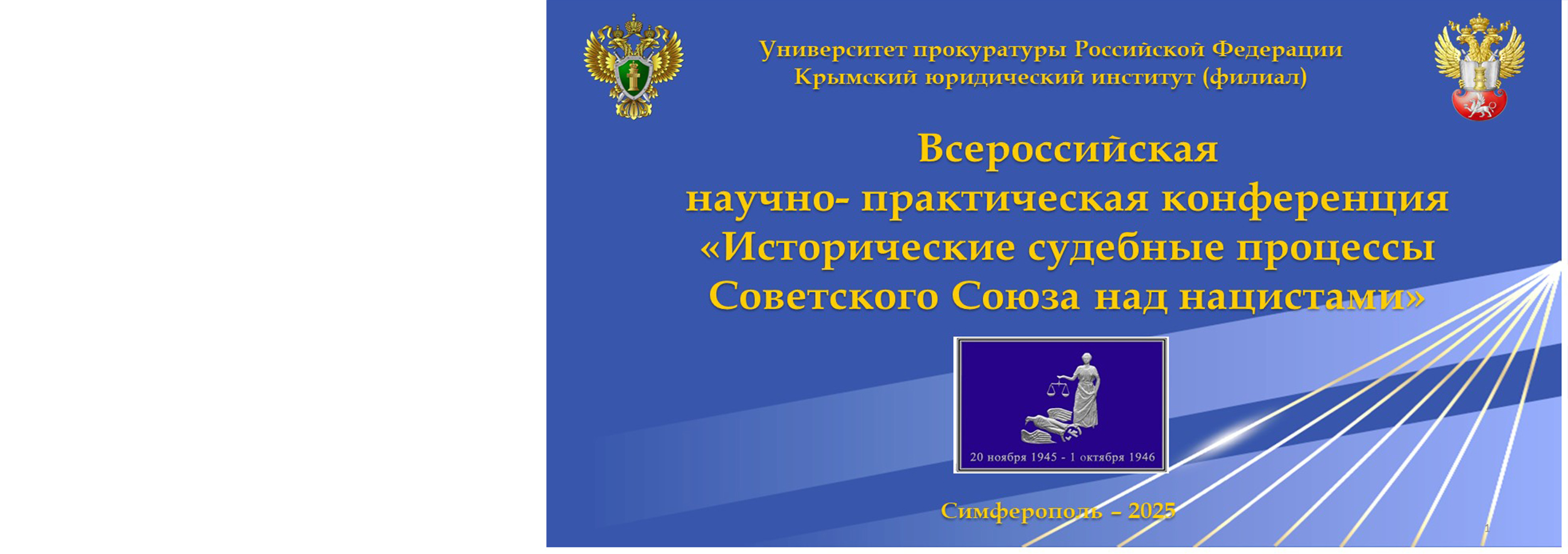 Университет прокуратуры Российской Федерации
Крымский юридический институт (филиал)

Всероссийская
научно- практическая конференция
«Исторические судебные процессы
Советского Союза над нацистами»

20 ноября 1945 - 1 октября 1946

Симферополь – 2025

1